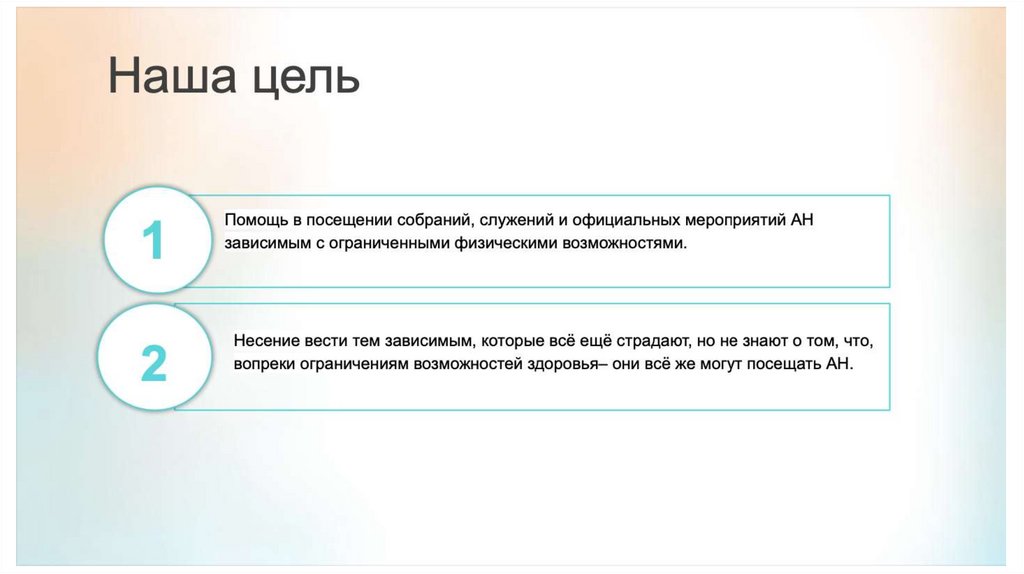 Наша цель

1

Помощь в посещении собраний, служений и официальных мероприятий АН зависимым с ограниченными физическими возможностями.

2

Несение вести тем зависимым, которые всё ещё страдают, но не знают о том, что, вопреки ограничениям возможностей здоровья– они всё же могут посещать АН.